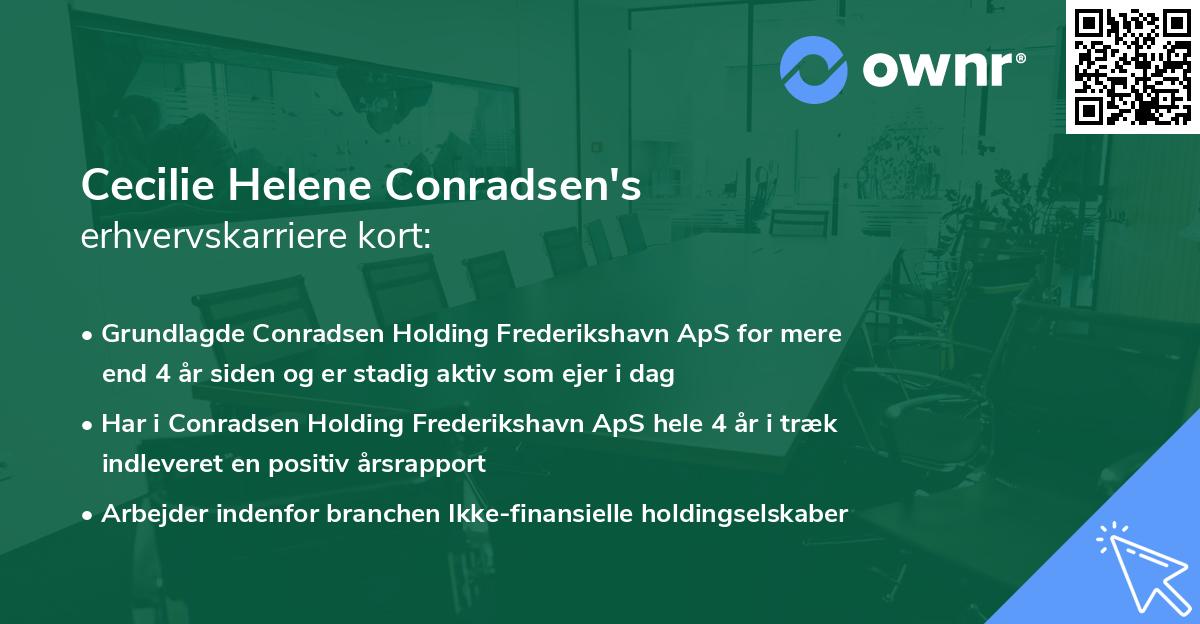 ownr®

Cecilie Helene Conradsen's
erhvervskarriere kort:

• Grundlagde Conradsen Holding Frederikshavn ApS for mere end 4 år siden og er stadig aktiv som ejer i dag

• Har i Conradsen Holding Frederikshavn ApS hele 4 år i træk indleveret en positiv årsrapport

• Arbejder indenfor branchen Ikke-finansielle holdingselskaber